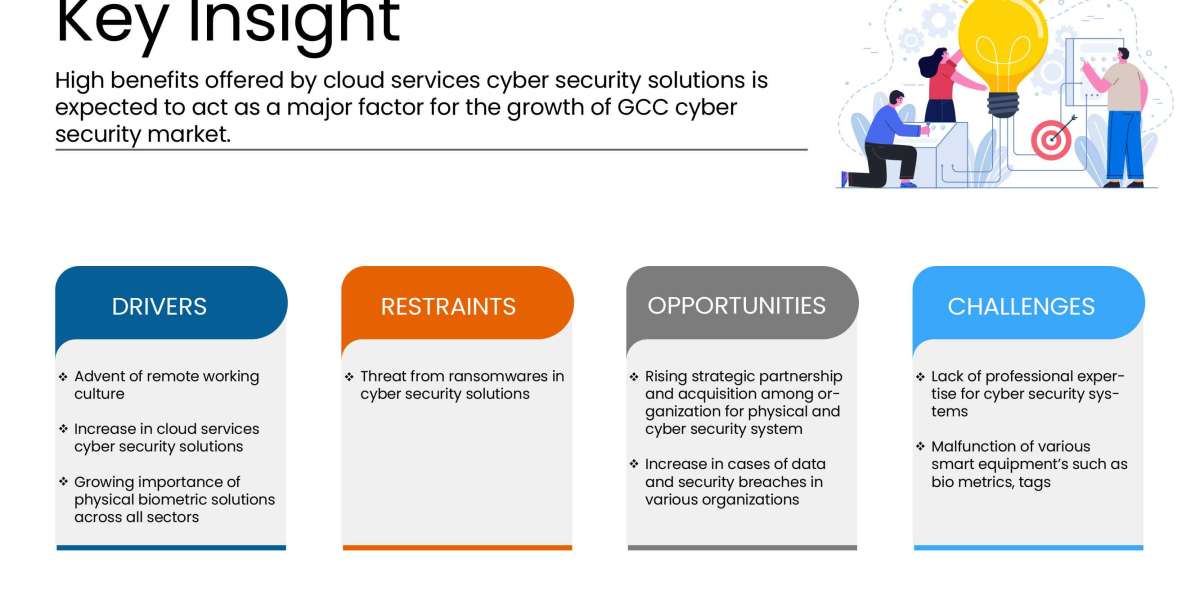 Key Insight

High benefits offered by cloud services cyber security solutions is expected to act as a major factor for the growth of GCC cyber security market.

DRIVERS

❖ Advent of remote working culture

❖ Increase in cloud services cyber security solutions

❖ Growing importance of physical biometric solutions across all sectors

RESTRAINTS

❖ Threat from ransomwares in cyber security solutions

OPPORTUNITIES

❖ Rising strategic partnership and acquisition among organization for physical and cyber security system

❖ Increase in cases of data and security breaches in various organizations

CHALLENGES

❖ Lack of professional expertise for cyber security systems

❖ Malfunction of various smart equipment's such as bio metrics, tags